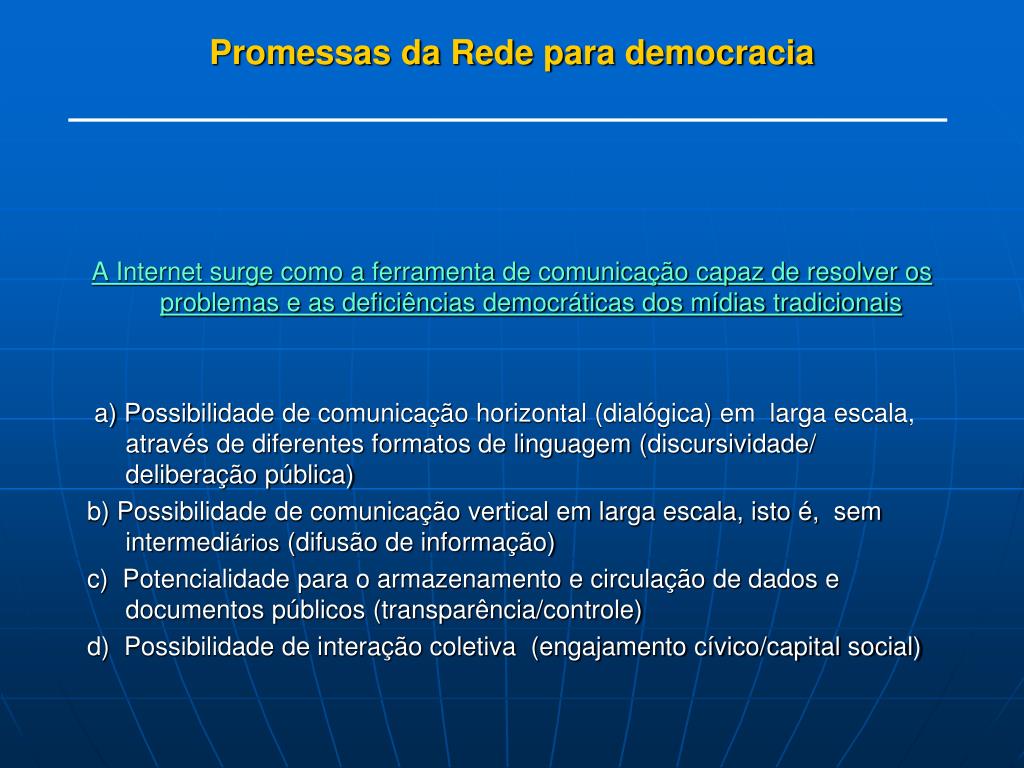 Promessas da Rede para democracia

A Internet surge como a ferramenta de comunicação capaz de resolver os problemas e as deficiências democráticas dos mídias tradicionais

a) Possibilidade de comunicação horizontal (dialógica) em larga escala, através de diferentes formatos de linguagem (discursividade/ deliberação pública)

b) Possibilidade de comunicação vertical em larga escala, isto é, sem intermediários (difusão de informação)

c) Potencialidade para o armazenamento e circulação de dados e documentos públicos (transparência/controle)

d) Possibilidade de interação coletiva (engajamento cívico/capital social)